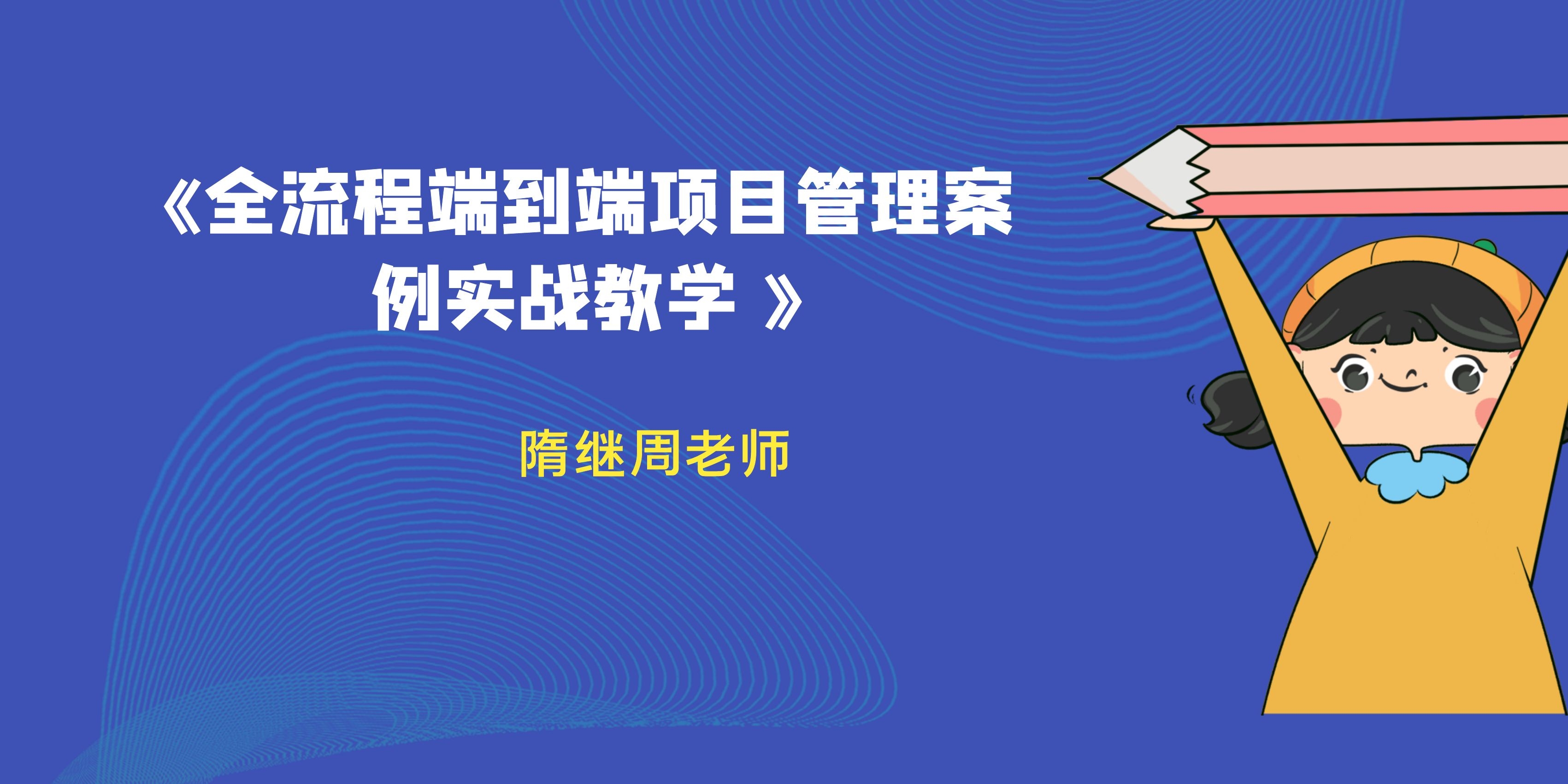 《全流程端到端项目管理案例实战教学 》

隋继周老师